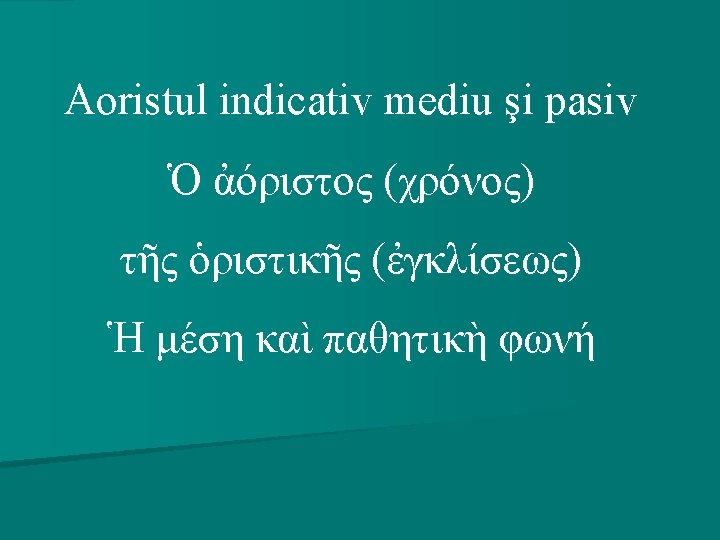 Aoristul indicativ mediu şi pasiv

Ὁ ἀόριστος (χρόνος)

τῆς ὁριστικῆς (ἐγκλίσεως)

Ἡ μέση καὶ παθητικὴ φωνή